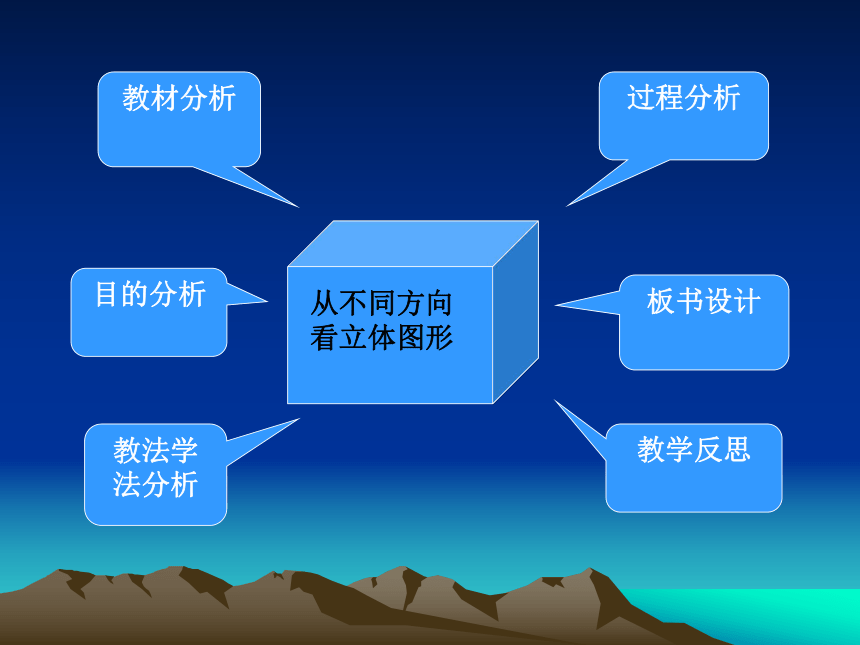 教材分析

过程分析

目的分析

从不同方向看立体图形

板书设计

教法学法分析

教学反思